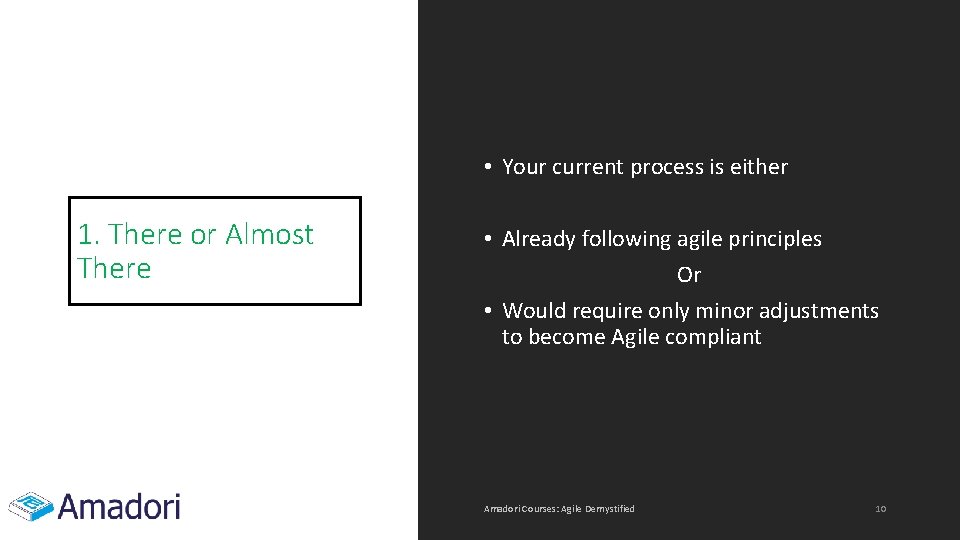 1. There or Almost There

• Your current process is either

• Already following agile principles

Or

• Would require only minor adjustments to become Agile compliant

Amadori

Amadori Courses: Agile Demystified

10